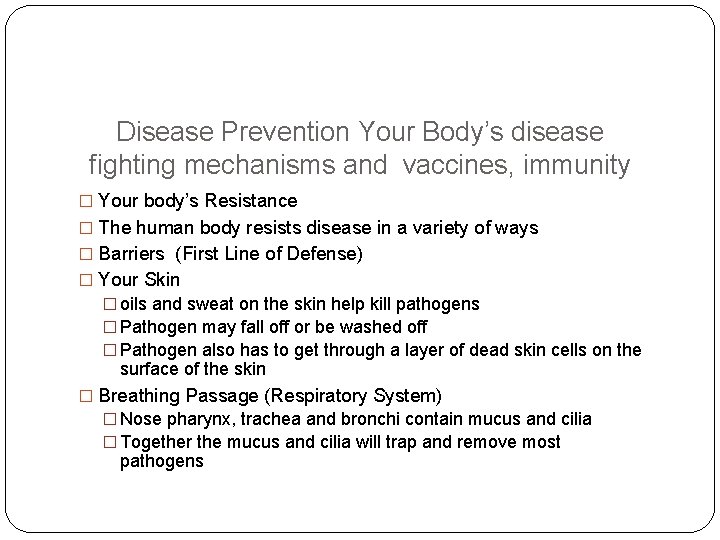 Disease Prevention Your Body's disease fighting mechanisms and vaccines, immunity

□ Your body's Resistance
□ The human body resists disease in a variety of ways
□ Barriers (First Line of Defense)
□ Your Skin
□ oils and sweat on the skin help kill pathogens
□ Pathogen may fall off or be washed off
□ Pathogen also has to get through a layer of dead skin cells on the surface of the skin
□ Breathing Passage (Respiratory System)
□ Nose pharynx, trachea and bronchi contain mucus and cilia
□ Together the mucus and cilia will trap and remove most pathogens